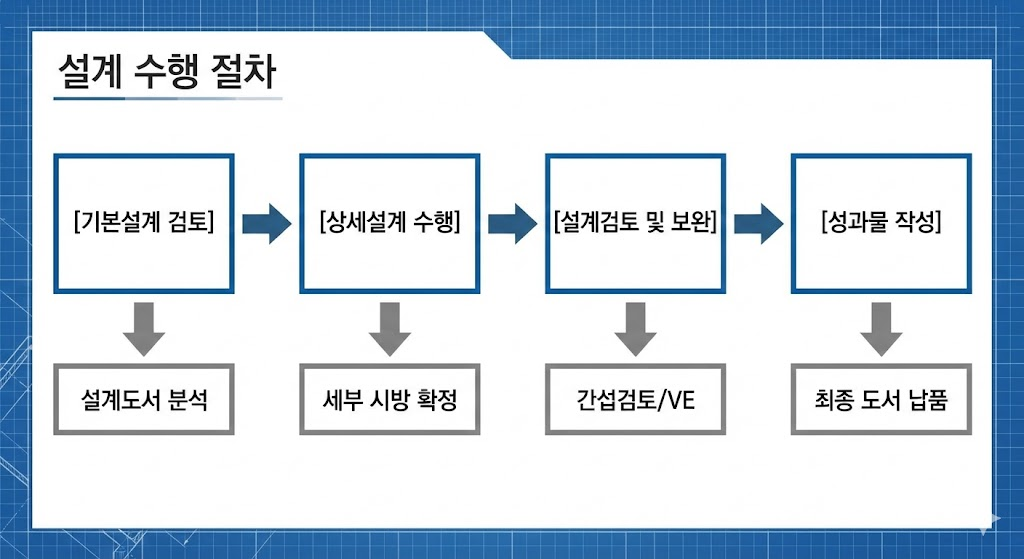 설계 수행 절차

[기본설계 검토]

[상세설계 수행]

[설계검토 및 보완]

[성과물 작성]

설계도서 분석

세부 시방 확정

간섭검토/VE

최종 도서 납품